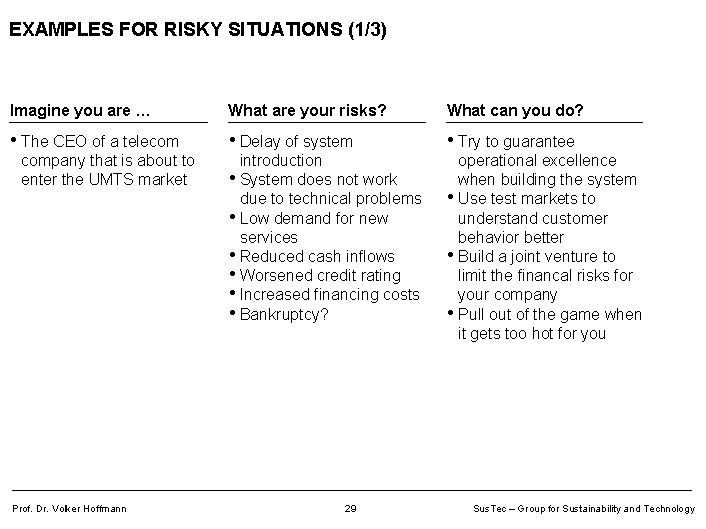 EXAMPLES FOR RISKY SITUATIONS (1/3)

Imagine you are ...

• The CEO of a telecom company that is about to enter the UMTS market

What are your risks?

• Delay of system introduction
• System does not work due to technical problems
• Low demand for new services
• Reduced cash inflows
• Worsened credit rating
• Increased financing costs
• Bankruptcy?

What can you do?

• Try to guarantee operational excellence when building the system
• Use test markets to understand customer behavior better
• Build a joint venture to limit the financal risks for your company
• Pull out of the game when it gets too hot for you

Prof. Dr. Volker Hoffmann

29

SusTec – Group for Sustainability and Technology